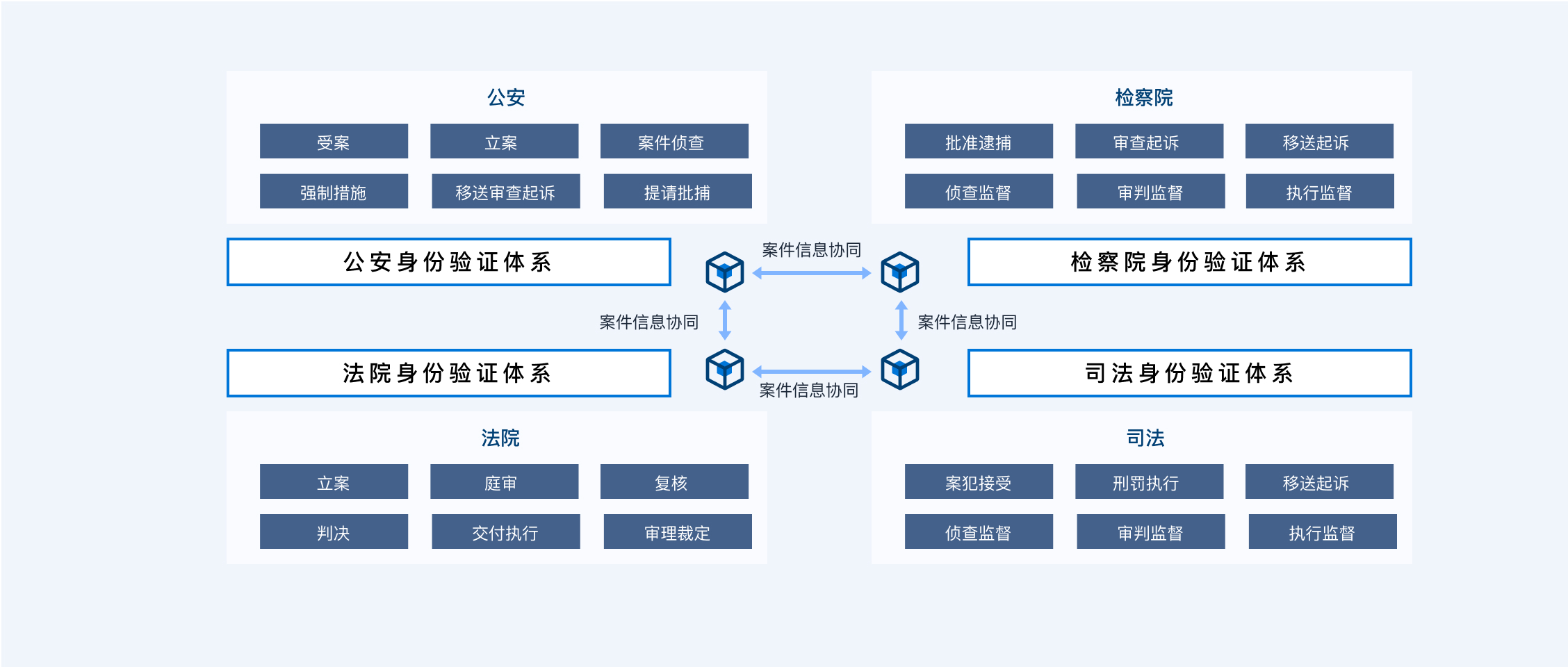 公安

受案 立案 案件侦查

强制措施 移送审查起诉 提请批捕

检察院

批准逮捕 审查起诉 移送起诉

侦查监督 审判监督 执行监督

公安身份验证体系

案件信息协同

检察院身份验证体系

案件信息协同

案件信息协同

法院身份验证体系

案件信息协同

司法身份验证体系

法院

立案 庭审 复核

判决 交付执行 审理裁定

司法

案犯接受 刑罚执行 移送起诉

侦查监督 审判监督 执行监督